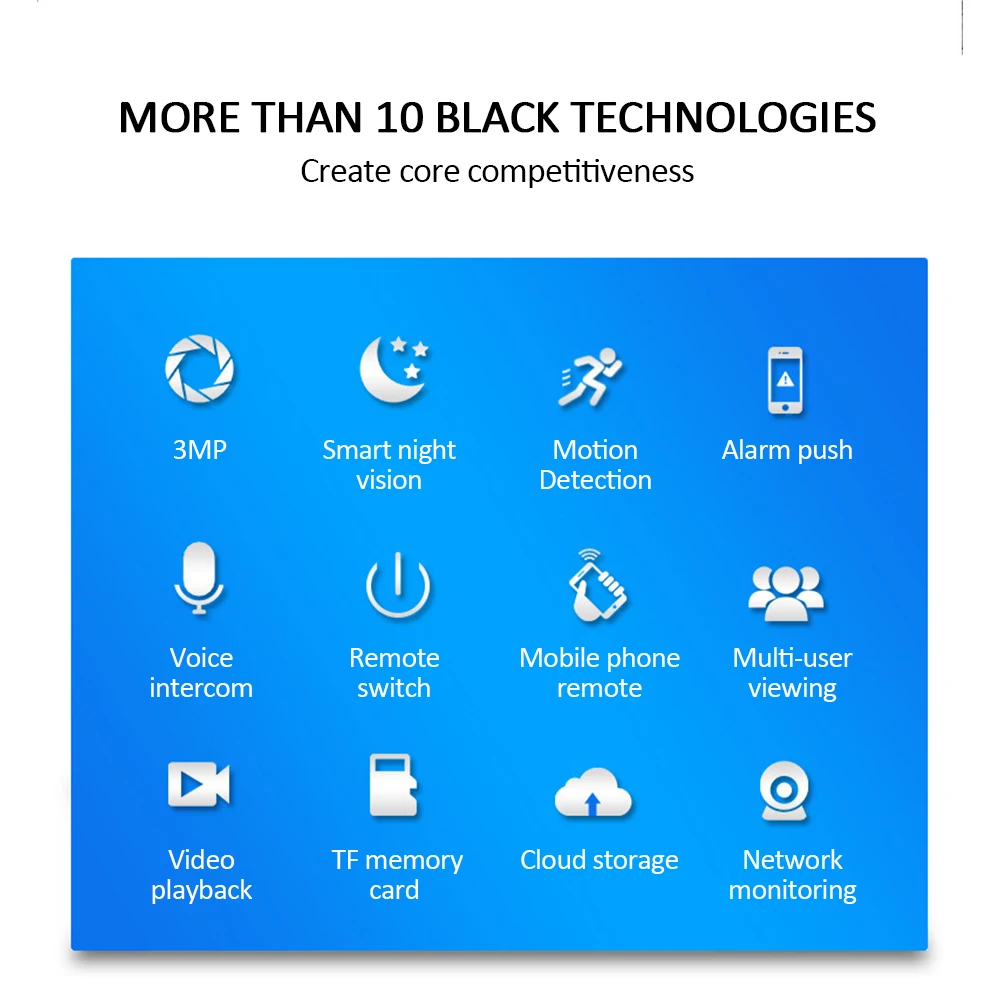 MORE THAN 10 BLACK TECHNOLOGIES

Create core competitiveness

3MP

Smart night vision

Motion Detection

Alarm push

Voice intercom

Remote switch

Mobile phone remote

Multi-user viewing

Video playback

TF memory card

Cloud storage

Network monitoring